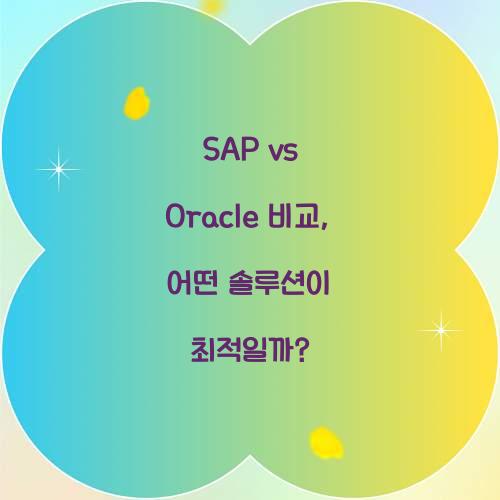 SAP vs Oracle 비교, 어떤 솔루션이 최적일까?